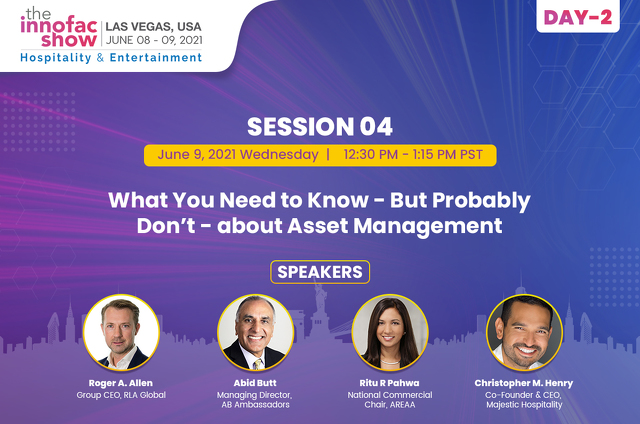 the innofac show
LAS VEGAS, USA
JUNE 08 - 09, 2021
Hospitality & Entertainment

DAY-2

SESSION 04

June 9, 2021 Wednesday | 12:30 PM - 1:15 PM PST

What You Need to Know - But Probably Don't - about Asset Management

SPEAKERS

Roger A. Allen
Group CEO, RLA Global

Abid Butt
Managing Director, AB Ambassadors

Ritu R Pahwa
National Commercial Chair, AREAA

Christopher M. Henry
Co-Founder & CEO, Majestic Hospitality